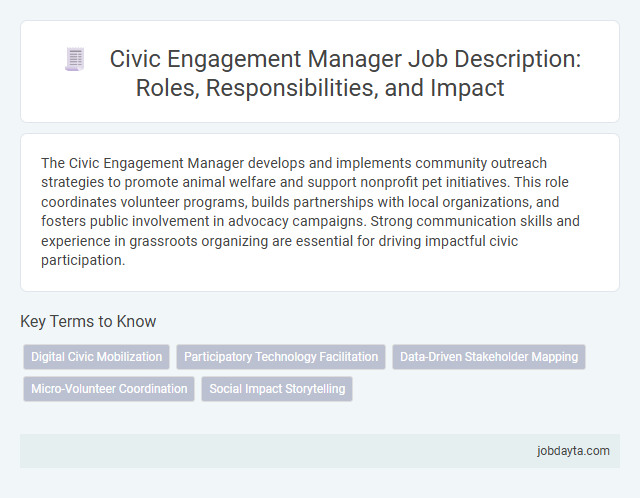 Civic Engagement Manager Job Description: Roles, Responsibilities, and Impact

The Civic Engagement Manager develops and implements community outreach strategies to promote animal welfare and support nonprofit pet initiatives. This role coordinates volunteer programs, builds partnerships with local organizations, and fosters public involvement in advocacy campaigns. Strong communication skills and experience in grassroots organizing are essential for driving impactful civic participation.

Key Terms to Know

Digital Civic Mobilization
Participatory Technology Facilitation
Data-Driven Stakeholder Mapping
Micro-Volunteer Coordination
Social Impact Storytelling

jobdayta.com